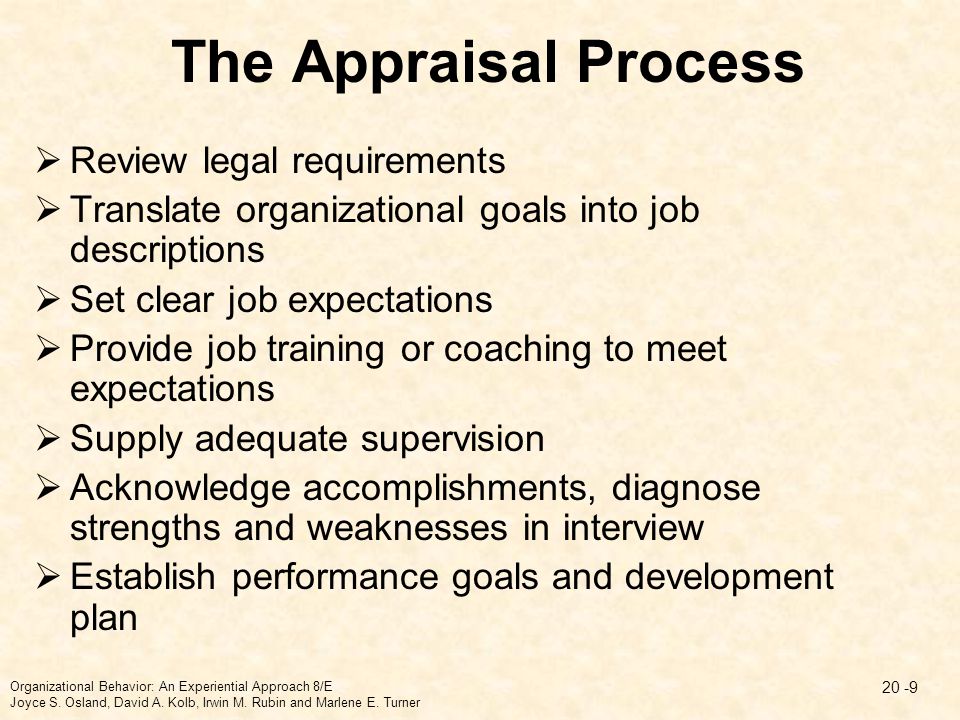 The Appraisal Process

➢ Review legal requirements
➢ Translate organizational goals into job descriptions
➢ Set clear job expectations
➢ Provide job training or coaching to meet expectations
➢ Supply adequate supervision
➢ Acknowledge accomplishments, diagnose strengths and weaknesses in interview
➢ Establish performance goals and development plan

Organizational Behavior: An Experiential Approach 8/E
Joyce S. Osland, David A. Kolb, Irwin M. Rubin and Marlene E. Turner

20 -9